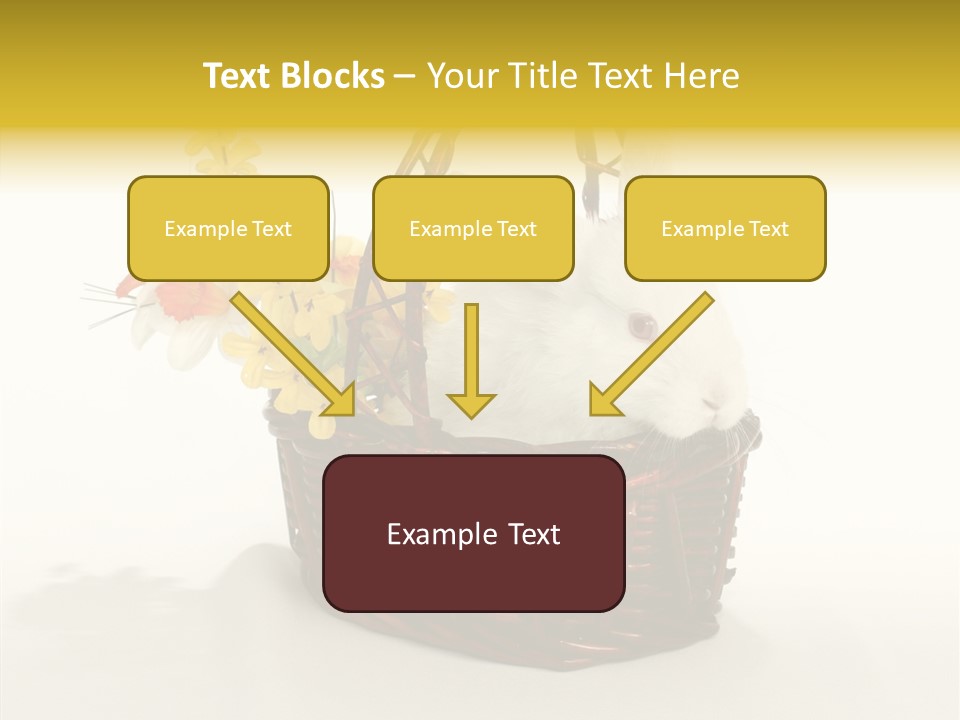 Text Blocks – Your Title Text Here

Example Text

Example Text

Example Text

Example Text